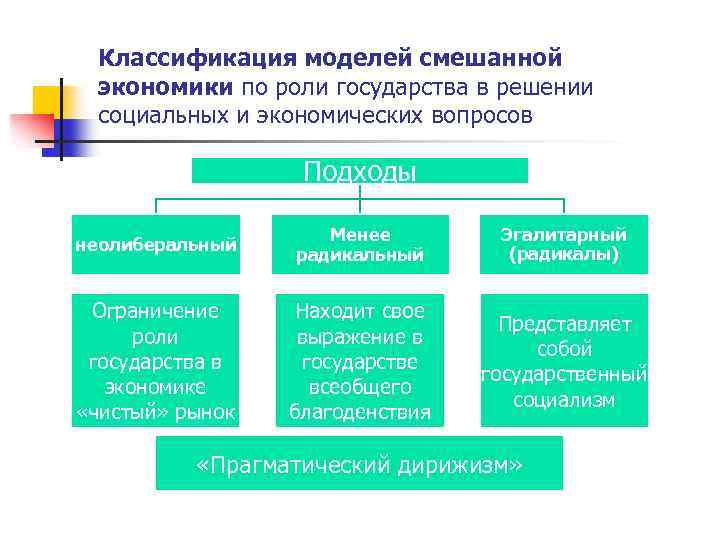 Классификация моделей смешанной экономики по роли государства в решении социальных и экономических вопросов

Подходы

неолиберальный

Менее радикальный

Эгалитарный (радикалы)

Ограничение роли государства в экономике «чистый» рынок

Находит свое выражение в государстве всеобщего благоденствия

Представляет собой государственный социализм

«Прагматический дирижизм»